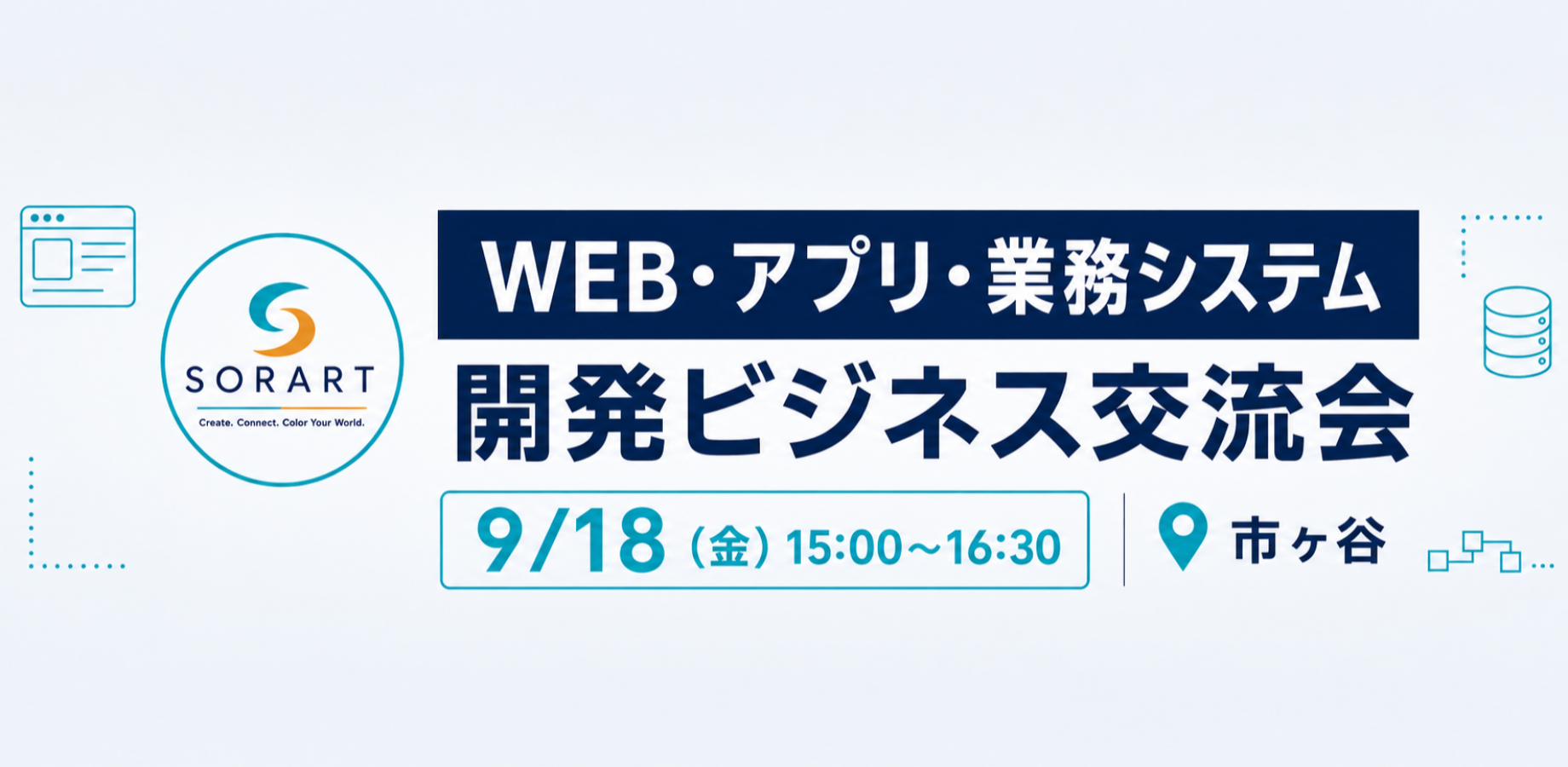 SORART
Create. Connect. Color Your World.

WEB・アプリ・業務システム
開発ビジネス交流会

9/18（金）15:00～16:30

市ヶ谷